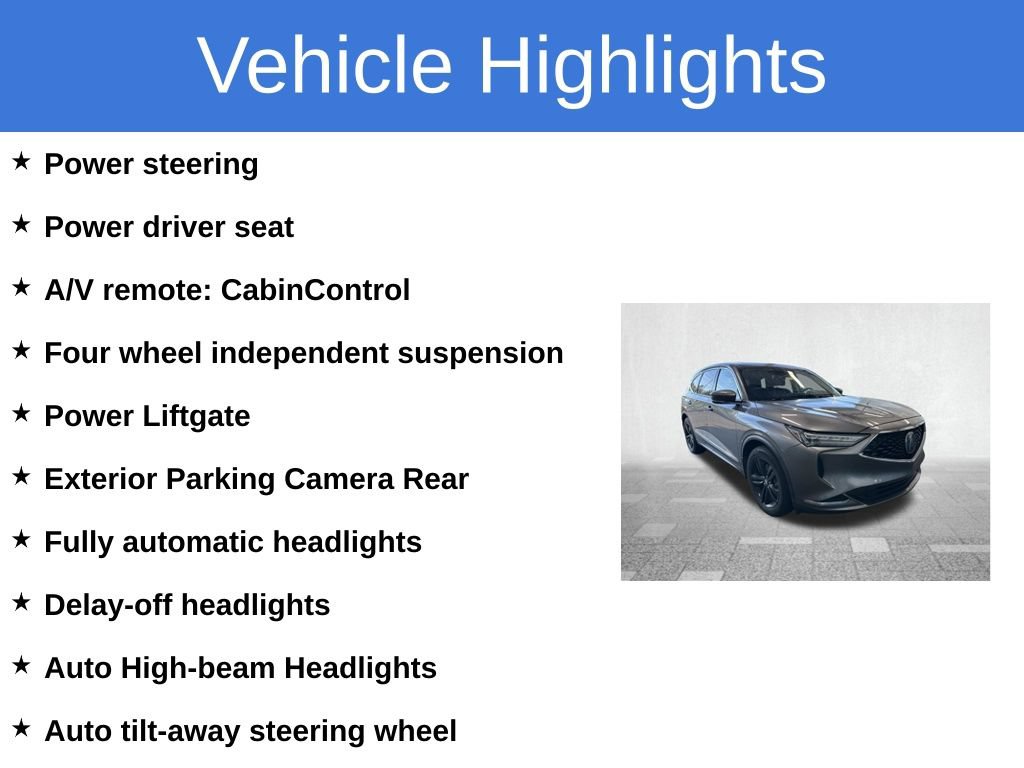 Vehicle Highlights

★ Power steering

★ Power driver seat

★ A/V remote: CabinControl

★ Four wheel independent suspension

★ Power Liftgate

★ Exterior Parking Camera Rear

★ Fully automatic headlights

★ Delay-off headlights

★ Auto High-beam Headlights

★ Auto tilt-away steering wheel